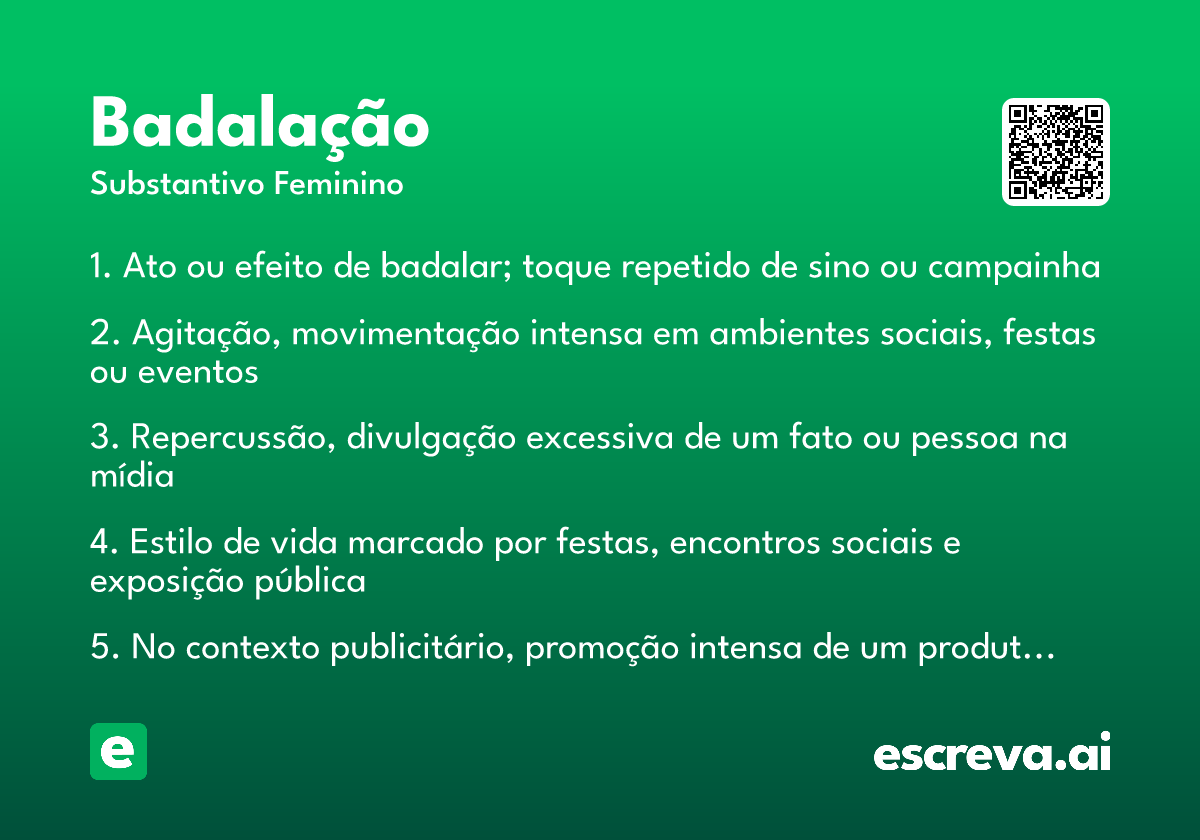 Badalação

Substantivo Feminino

1. Ato ou efeito de badalar; toque repetido de sino ou campainha

2. Agitação, movimentação intensa em ambientes sociais, festas ou eventos

3. Repercussão, divulgação excessiva de um fato ou pessoa na mídia

4. Estilo de vida marcado por festas, encontros sociais e exposição pública

5. No contexto publicitário, promoção intensa de um produt…

e

escreva.ai